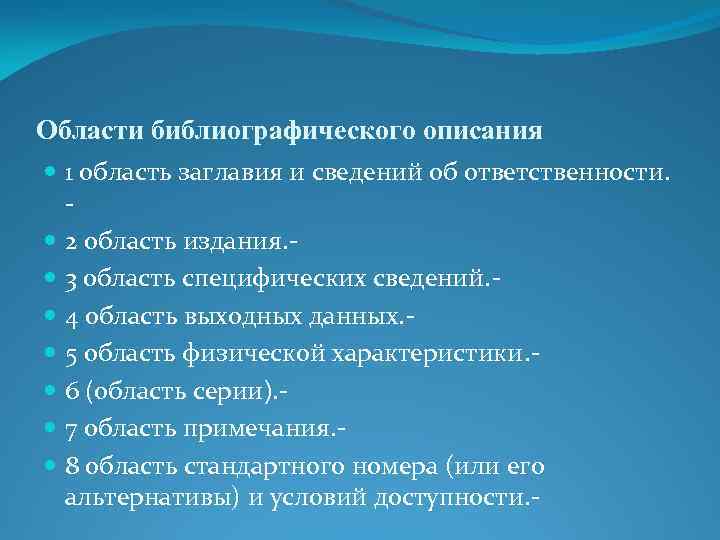 Области библиографического описания

- 1 область заглавия и сведений об ответственности. -
- 2 область издания.-
- 3 область специфических сведений.-
- 4 область выходных данных.-
- 5 область физической характеристики.-
- 6 (область серии).-
- 7 область примечания.-
- 8 область стандартного номера (или его альтернативы) и условий доступности.-